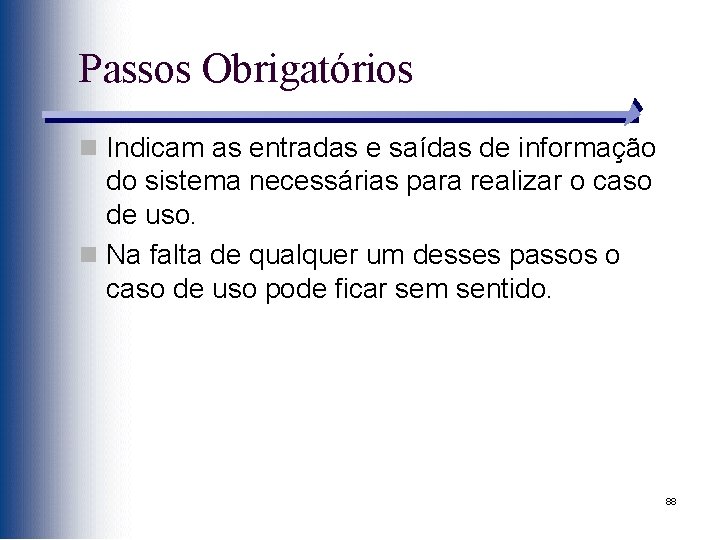 Passos Obrigatórios

Indicam as entradas e saídas de informação do sistema necessárias para realizar o caso de uso.

Na falta de qualquer um desses passos o caso de uso pode ficar sem sentido.

88